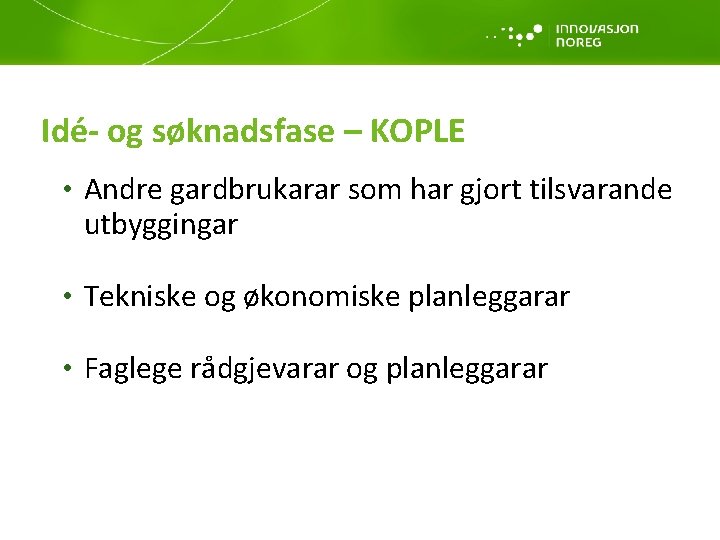 INNOVASJON NOREG

Idé- og søknadsfase – KOPLE

• Andre gardbrukarar som har gjort tilsvarande utbyggingar

• Tekniske og økonomiske planleggarar

• Faglege rådgjevarar og planleggarar